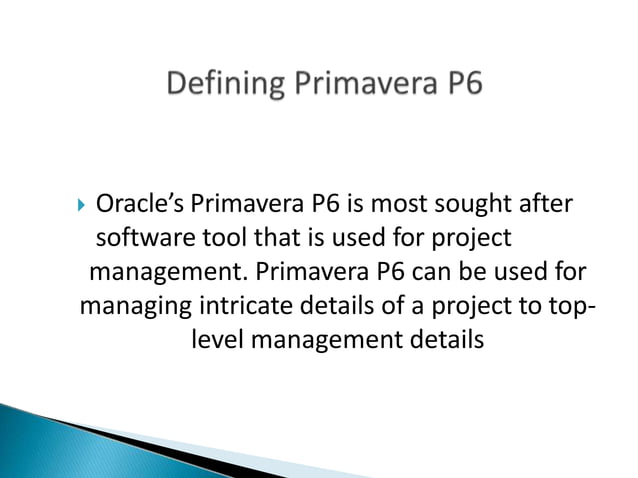 Defining Primavera P6

Oracle’s Primavera P6 is most sought after software tool that is used for project management. Primavera P6 can be used for managing intricate details of a project to top-level management details